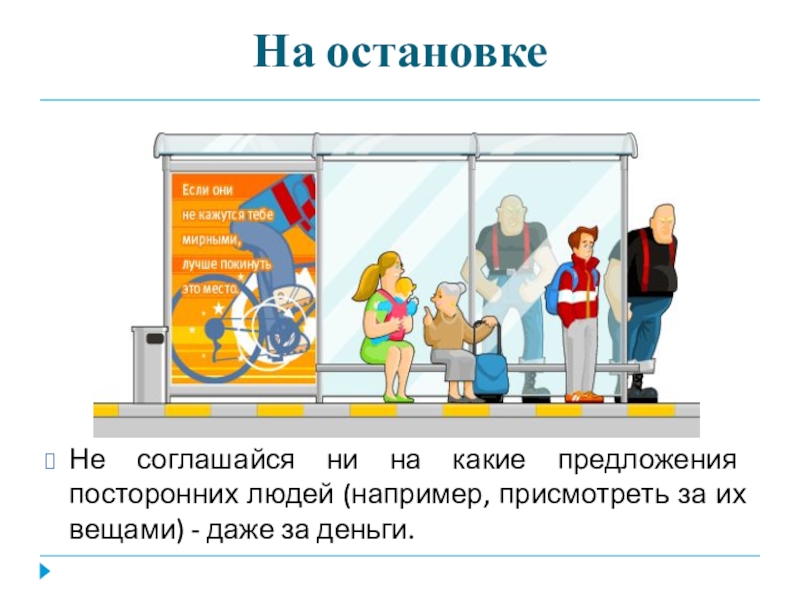 На остановке

Если они не кажутся тебе мирными, лучше покинуть это место.

Не соглашайся ни на какие предложения посторонних людей (например, присмотреть за их вещами) - даже за деньги.